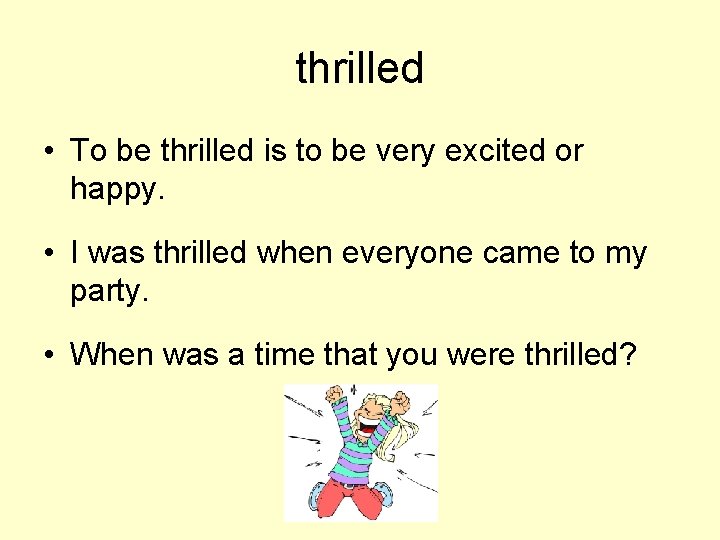 thrilled

• To be thrilled is to be very excited or happy.

• I was thrilled when everyone came to my party.

• When was a time that you were thrilled?